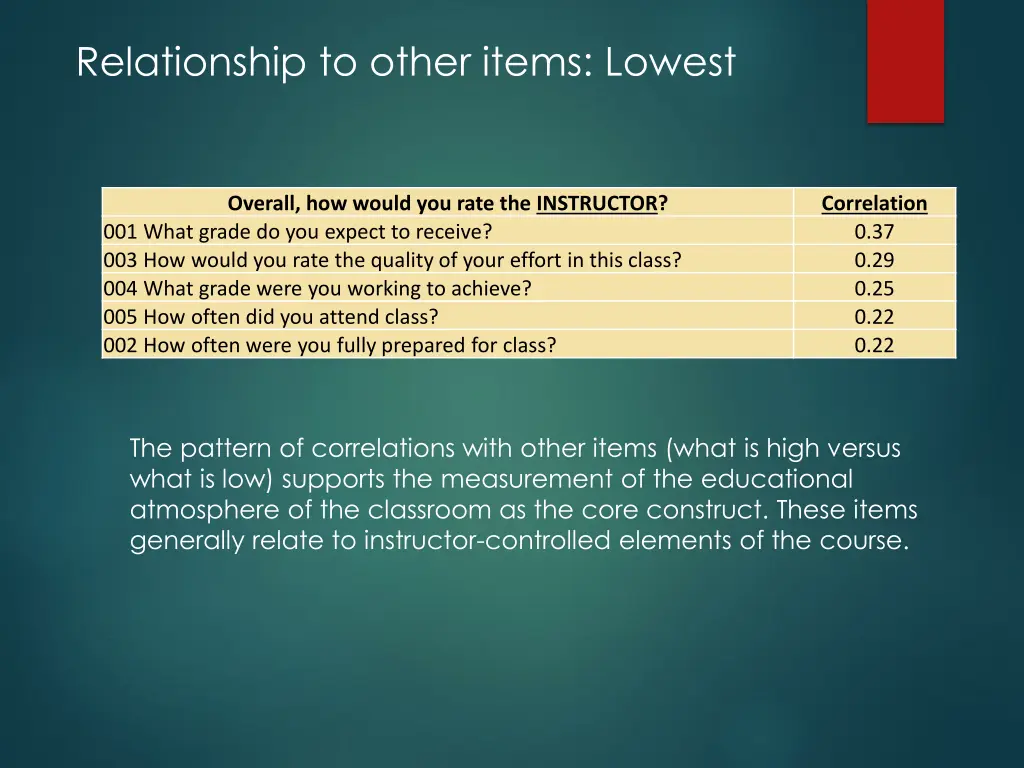 Relationship to other items: Lowest

| Overall, how would you rate the INSTRUCTOR? | Correlation |
|---|---|
| 001 What grade do you expect to receive? | 0.37 |
| 003 How would you rate the quality of your effort in this class? | 0.29 |
| 004 What grade were you working to achieve? | 0.25 |
| 005 How often did you attend class? | 0.22 |
| 002 How often were you fully prepared for class? | 0.22 |

The pattern of correlations with other items (what is high versus what is low) supports the measurement of the educational atmosphere of the classroom as the core construct. These items generally relate to instructor-controlled elements of the course.